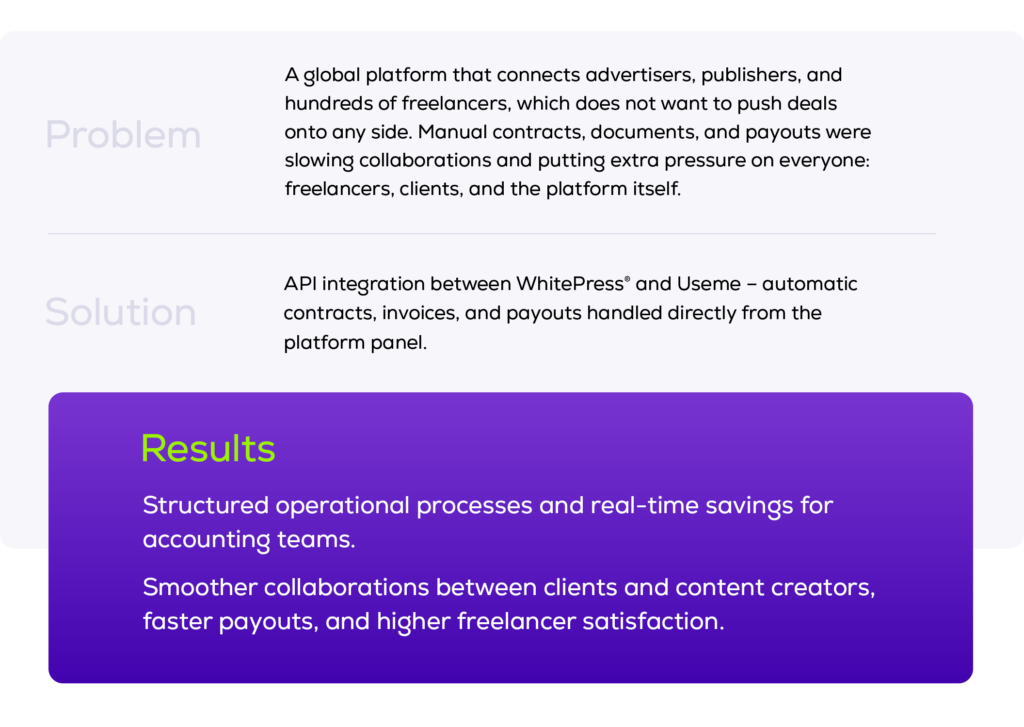 Problem

A global platform that connects advertisers, publishers, and hundreds of freelancers, which does not want to push deals onto any side. Manual contracts, documents, and payouts were slowing collaborations and putting extra pressure on everyone: freelancers, clients, and the platform itself.

Solution

API integration between WhitePress® and Useme – automatic contracts, invoices, and payouts handled directly from the platform panel.

Results

Structured operational processes and real-time savings for accounting teams.

Smoother collaborations between clients and content creators, faster payouts, and higher freelancer satisfaction.